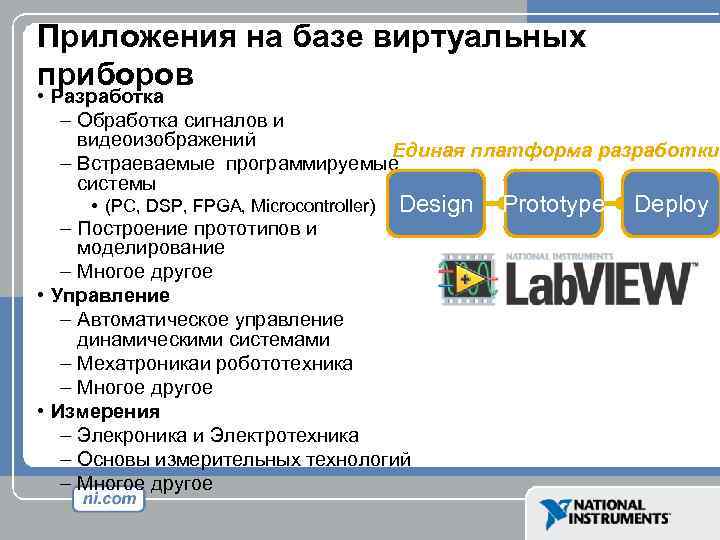 Приложения на базе виртуальных приборов

• Разработка
– Обработка сигналов и видеоизображений
– Встраеваемые программируемые системы
• (PC, DSP, FPGA, Microcontroller)
– Построение прототипов и моделирование
– Многое другое
• Управление
– Автоматическое управление динамическими системами
– Мехатроникаи робототехника
– Многое другое
• Измерения
– Элекроника и Электротехника
– Основы измерительных технологий
– Многое другое

Единая платформа разработки

Design

Prototype

Deploy

NATIONAL INSTRUMENTS

LabVIEW

ni.com

NATIONAL INSTRUMENTS